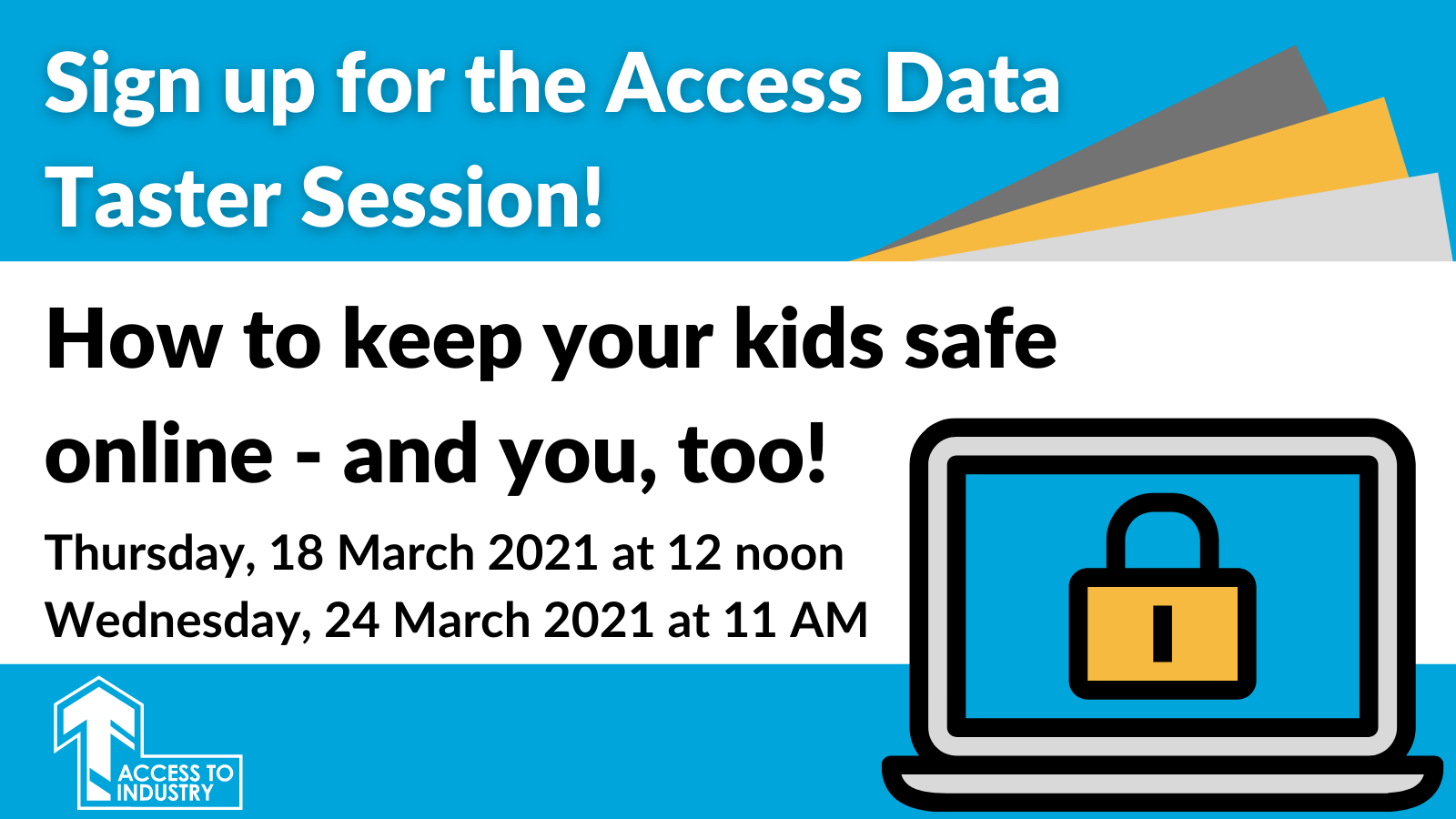 Sign up for the Access Data Taster Session!

How to keep your kids safe online - and you, too!

Thursday, 18 March 2021 at 12 noon
Wednesday, 24 March 2021 at 11 AM

ACCESS TO INDUSTRY